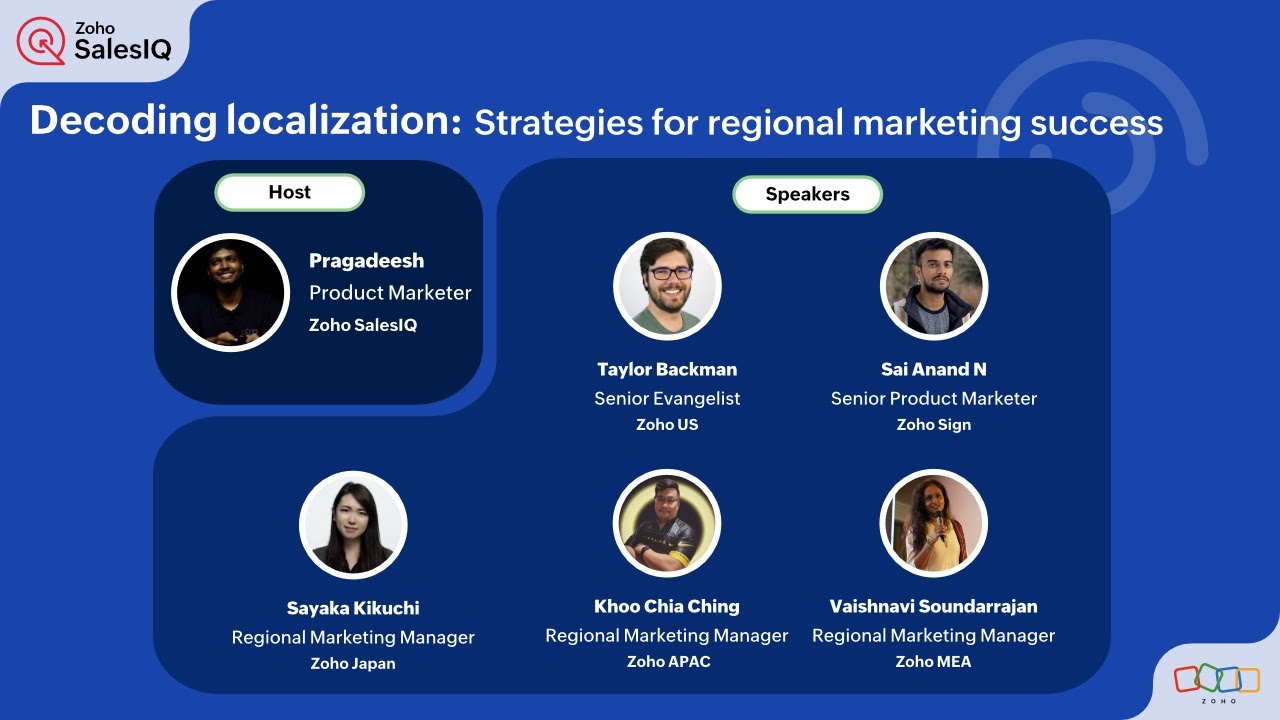 Zoho SalesIQ

Decoding localization: Strategies for regional marketing success

Host

Pragadeesh
Product Marketer
Zoho SalesIQ

Speakers

Taylor Backman
Senior Evangelist
Zoho US

Sai Anand N
Senior Product Marketer
Zoho Sign

Sayaka Kikuchi
Regional Marketing Manager
Zoho Japan

Khoo Chia Ching
Regional Marketing Manager
Zoho APAC

Vaishnavi Soundarrajan
Regional Marketing Manager
Zoho MEA

ZOHO